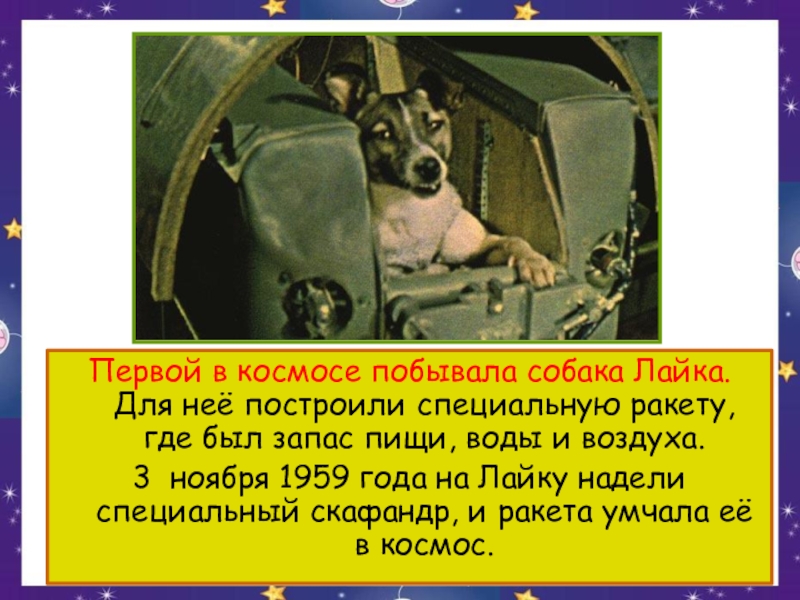 Первой в космосе побывала собака Лайка. Для неё построили специальную ракету, где был запас пищи, воды и воздуха.

3 ноября 1959 года на Лайку надели специальный скафандр, и ракета умчала её в космос.